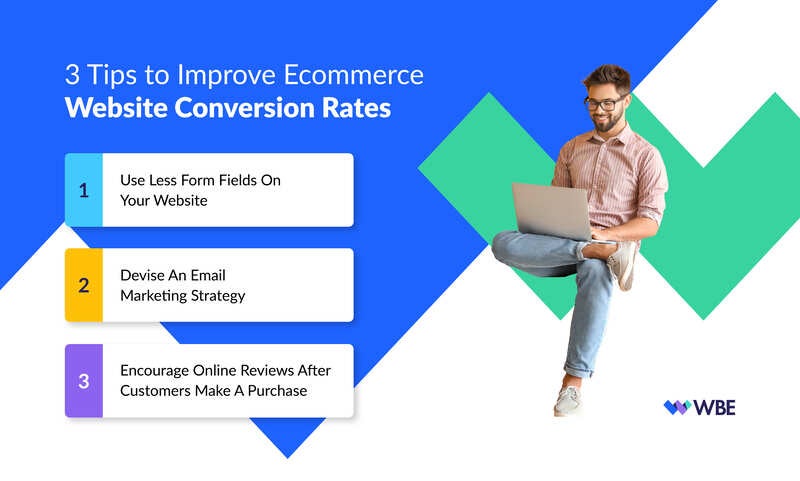 3 Tips to Improve Ecommerce
Website Conversion Rates

1 Use Less Form Fields On Your Website

2 Devise An Email Marketing Strategy

3 Encourage Online Reviews After Customers Make A Purchase

WBE